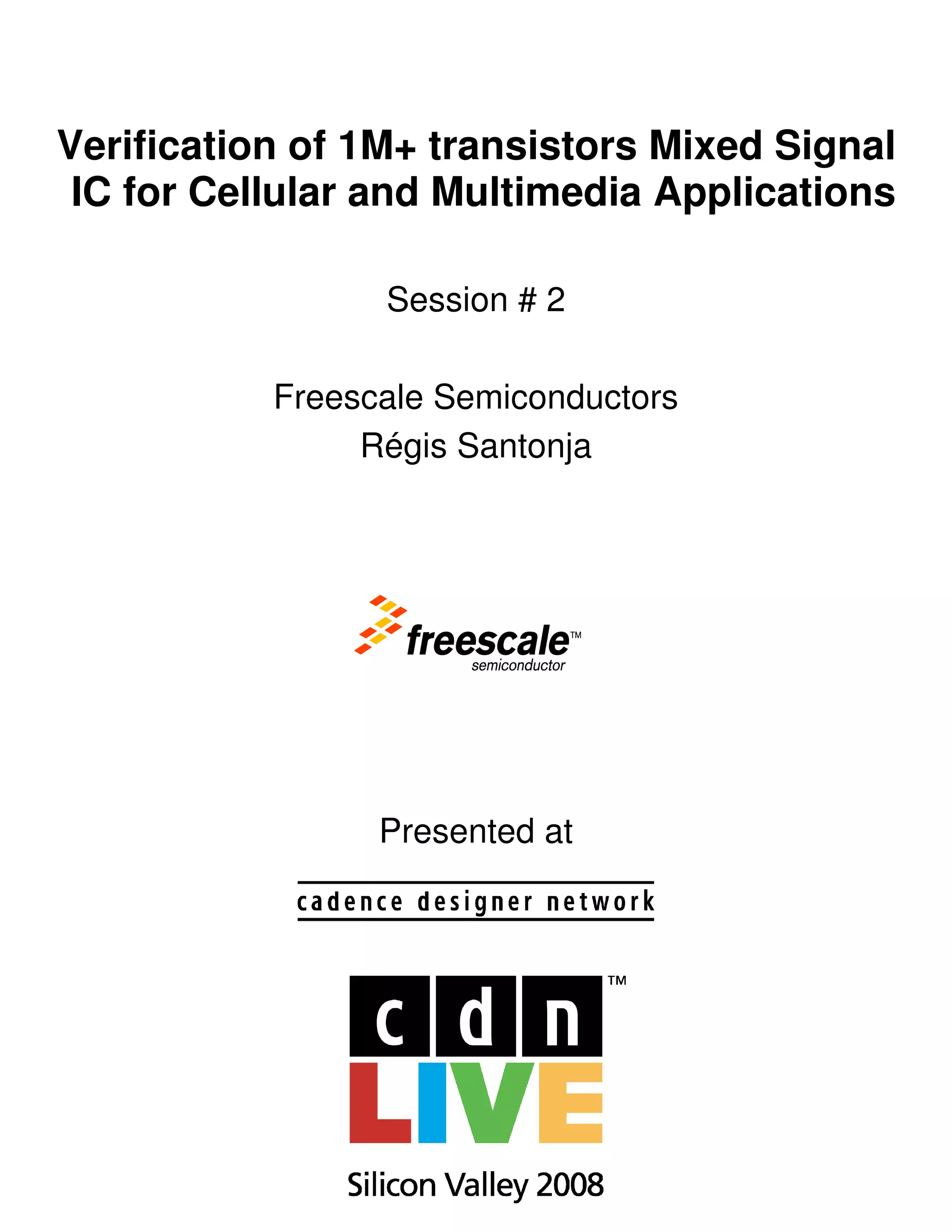 Verification of 1M+ transistors Mixed Signal IC for Cellular and Multimedia Applications

Session # 2

Freescale Semiconductors
Régis Santonja

freescale™
semiconductor

Presented at

cadence designer network

cdn™
LIVE

Silicon Valley 2008